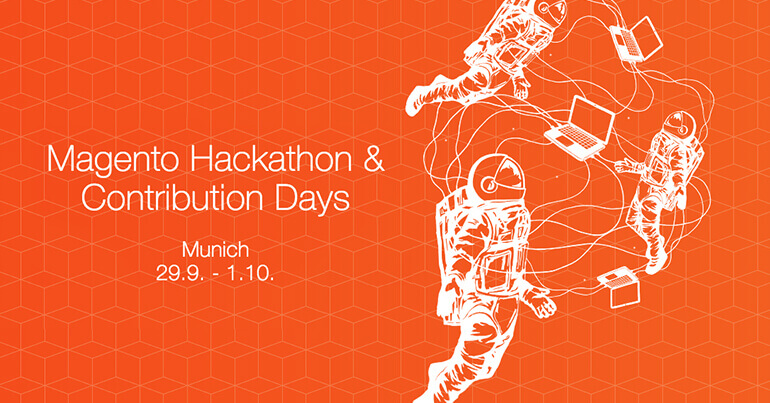 Magento Hackathon &
Contribution Days

Munich
29.9. - 1.10.